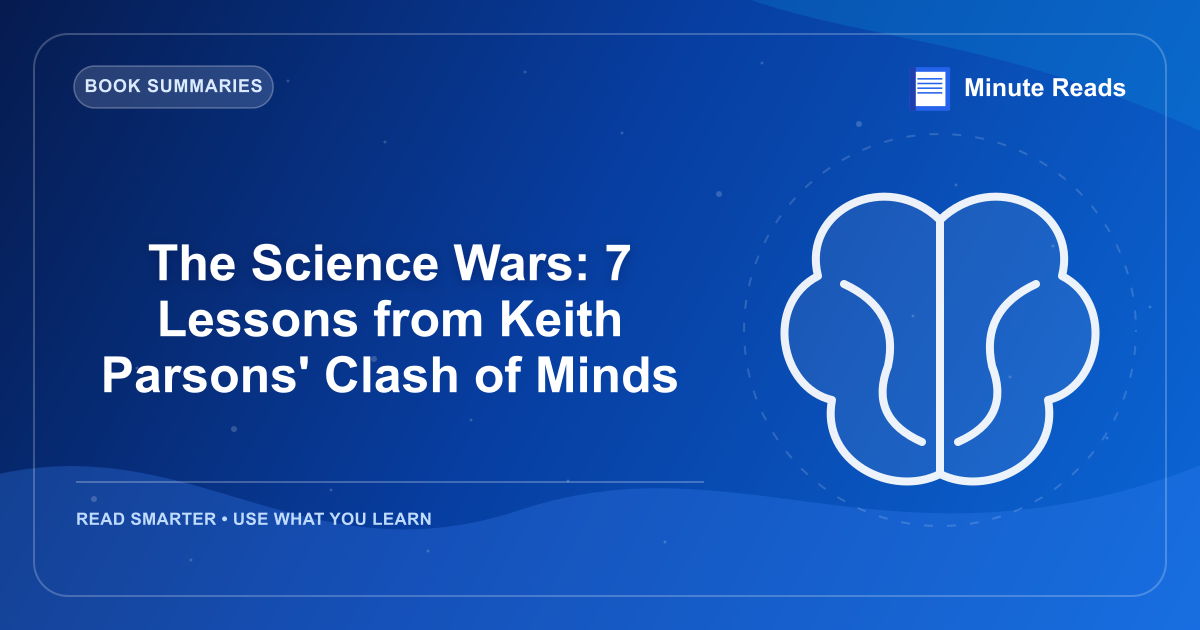 BOOK SUMMARIES

Minute Reads

The Science Wars: 7 Lessons from Keith Parsons' Clash of Minds

READ SMARTER • USE WHAT YOU LEARN